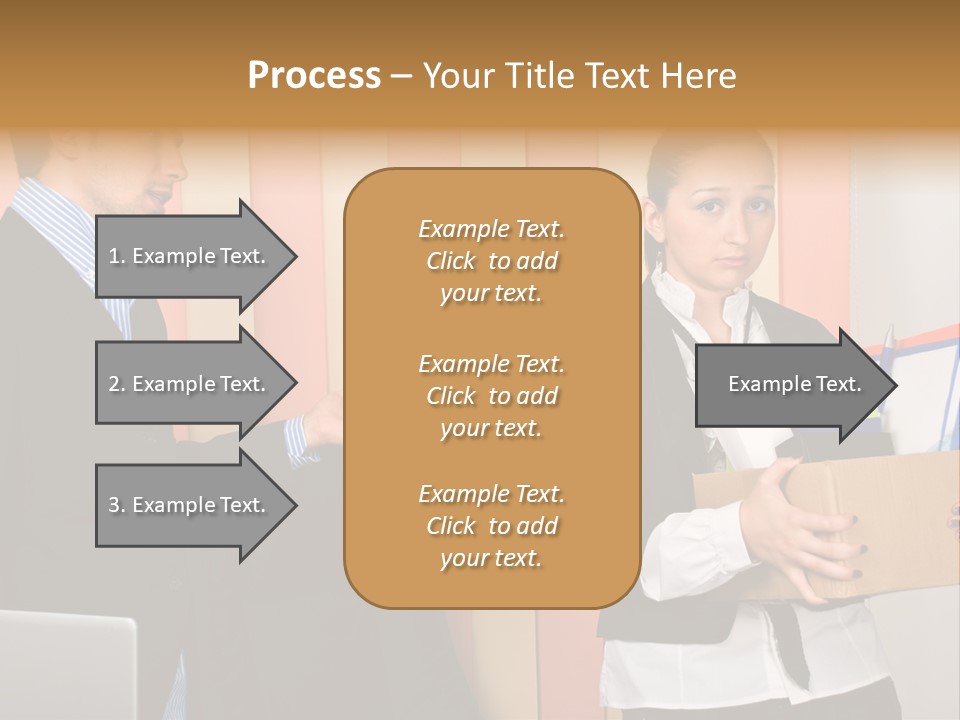 Process – Your Title Text Here

1. Example Text.

2. Example Text.

3. Example Text.

Example Text. Click to add your text.

Example Text. Click to add your text.

Example Text. Click to add your text.

Example Text.